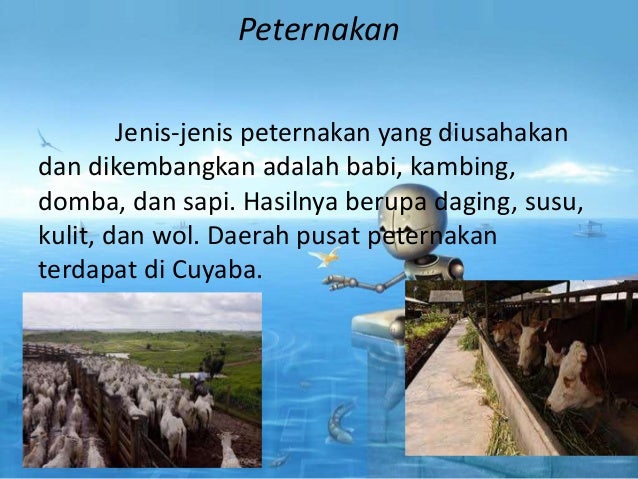 Peternakan

Jenis-jenis peternakan yang diusahakan dan dikembangkan adalah babi, kambing, domba, dan sapi. Hasilnya berupa daging, susu, kulit, dan wol. Daerah pusat peternakan terdapat di Cuyaba.